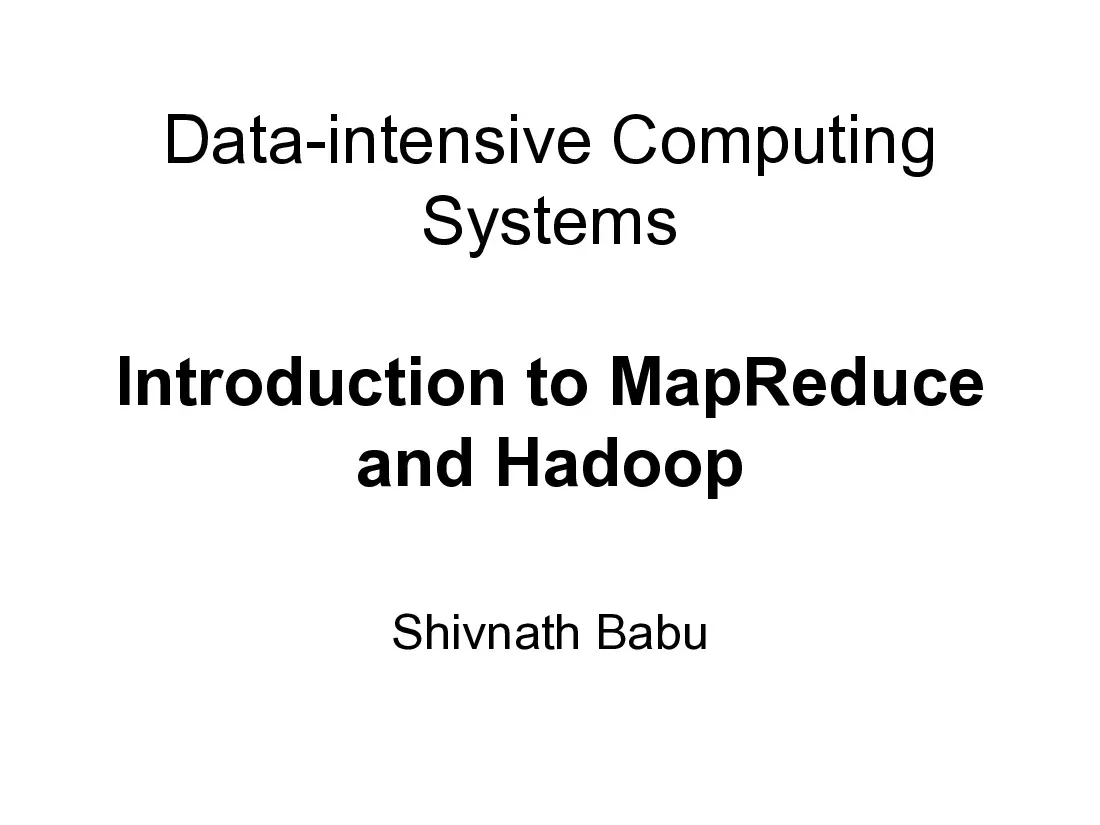 Data-intensive Computing Systems

Introduction to MapReduce and Hadoop

Shivnath Babu